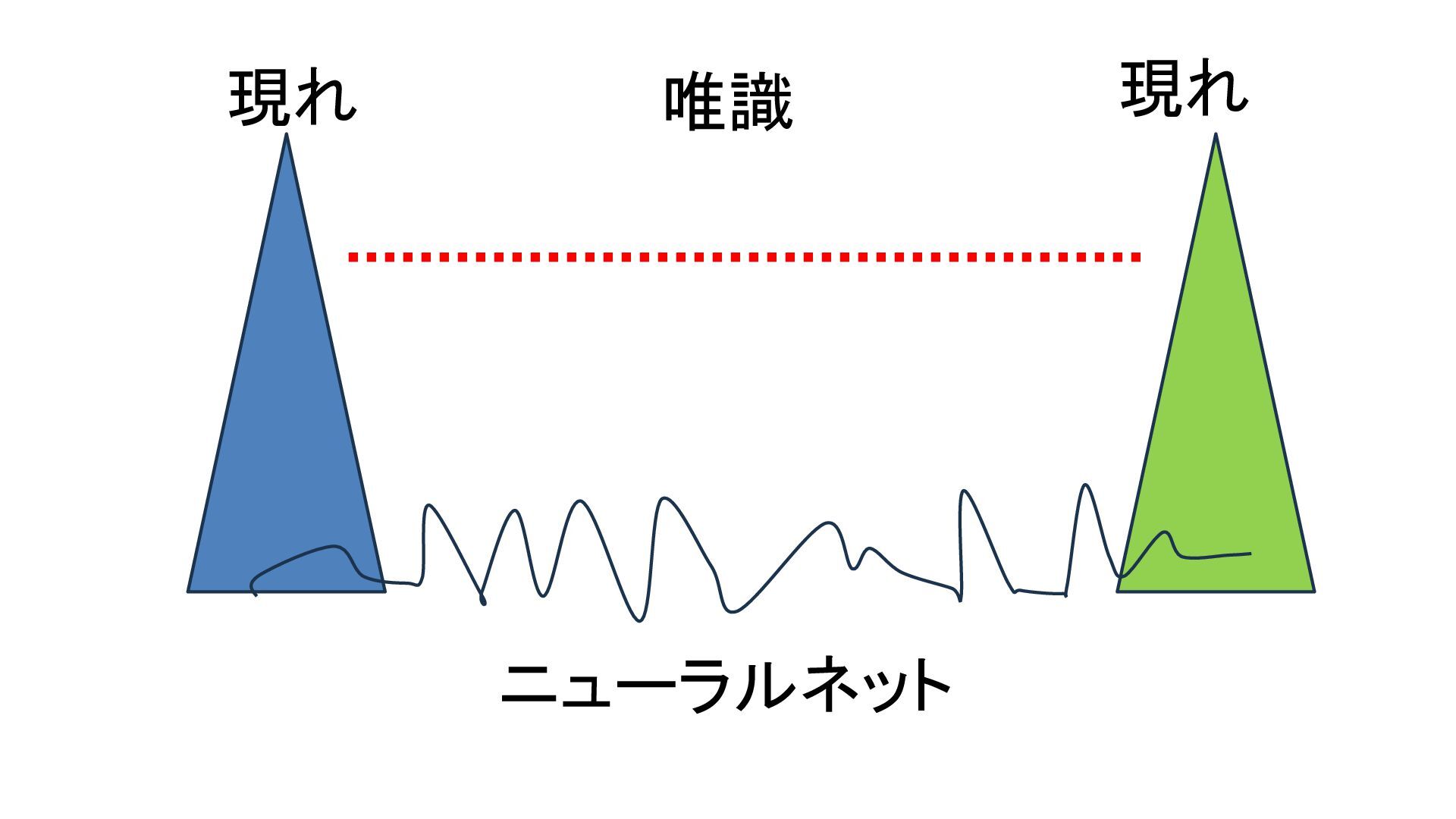 現れ

唯識

現れ

ニューラルネット